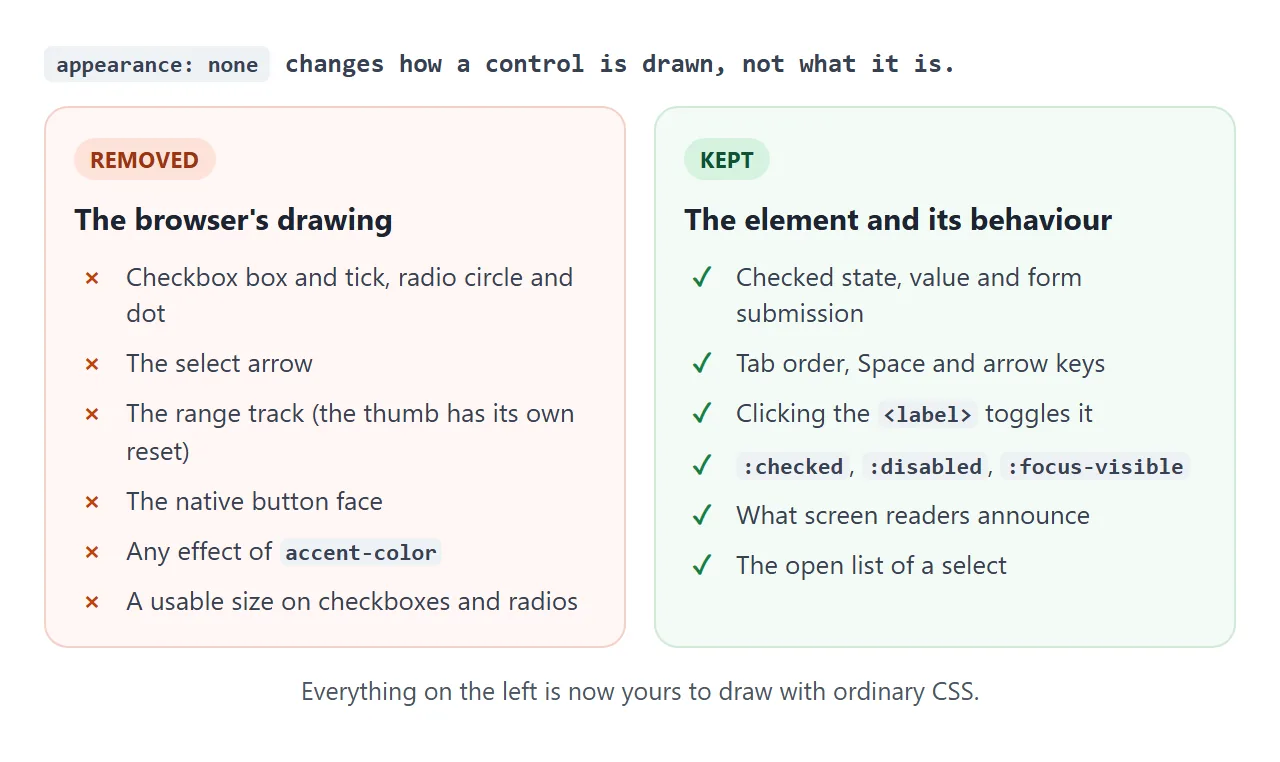 appearance: none changes how a control is drawn, not what it is.

REMOVED

The browser's drawing

× Checkbox box and tick, radio circle and dot
× The select arrow
× The range track (the thumb has its own reset)
× The native button face
× Any effect of accent-color
× A usable size on checkboxes and radios

KEPT

The element and its behaviour

✓ Checked state, value and form submission
✓ Tab order, Space and arrow keys
✓ Clicking the <label> toggles it
✓ :checked, :disabled, :focus-visible
✓ What screen readers announce
✓ The open list of a select

Everything on the left is now yours to draw with ordinary CSS.